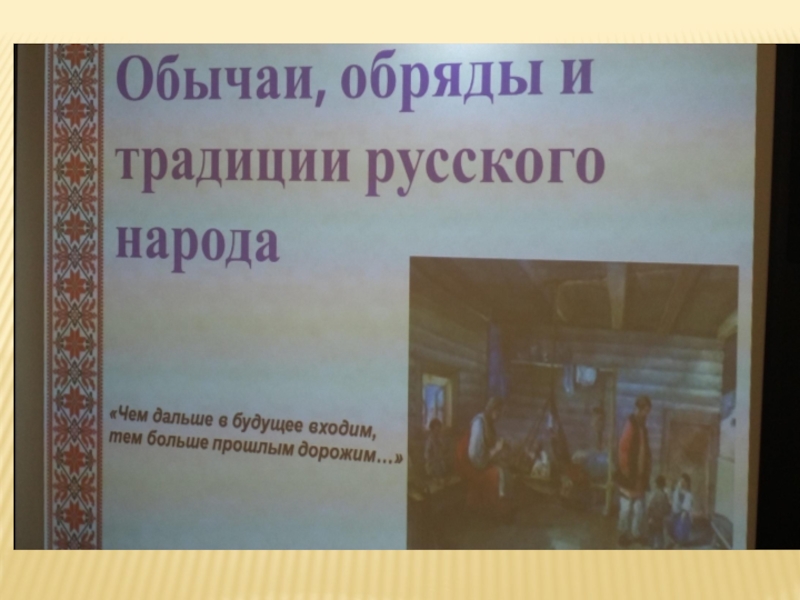 Обычаи, обряды и традиции русского народа

«Чем дальше в будущее входим, тем больше прошлым дорожим…»